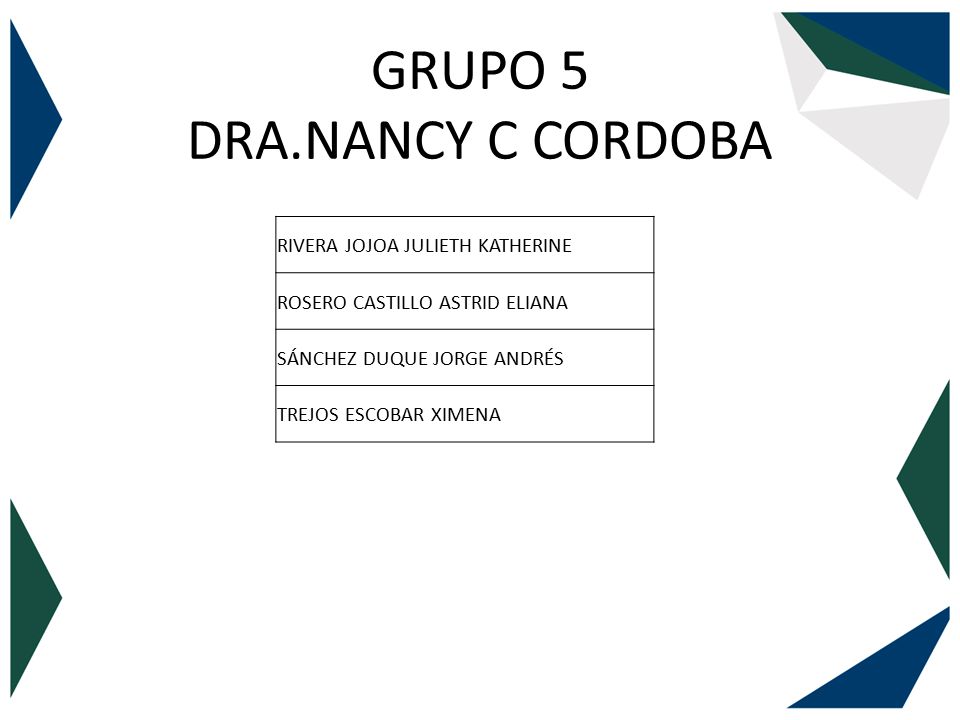 GRUPO 5
DRA.NANCY C CORDOBA

| RIVERA JOJOA JULIETH KATHERINE |
|---|
| ROSERO CASTILLO ASTRID ELIANA |
| SÁNCHEZ DUQUE JORGE ANDRÉS |
| TREJOS ESCOBAR XIMENA |